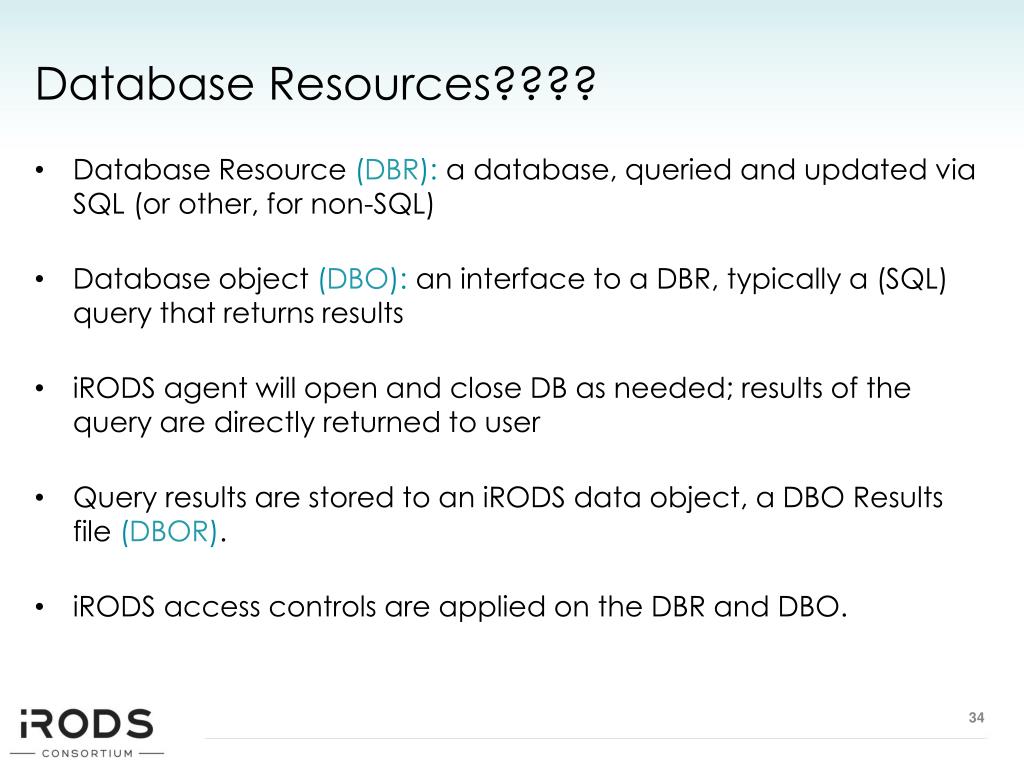 Database Resources????

• Database Resource (DBR): a database, queried and updated via SQL (or other, for non-SQL)

• Database object (DBO): an interface to a DBR, typically a (SQL) query that returns results

• iRODS agent will open and close DB as needed; results of the query are directly returned to user

• Query results are stored to an iRODS data object, a DBO Results file (DBOR).

• iRODS access controls are applied on the DBR and DBO.

iRODS
CONSORTIUM

34